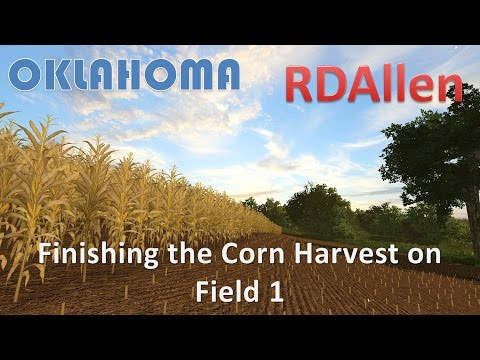 OKLAHOMA

RDAllen

Finishing the Corn Harvest on Field 1